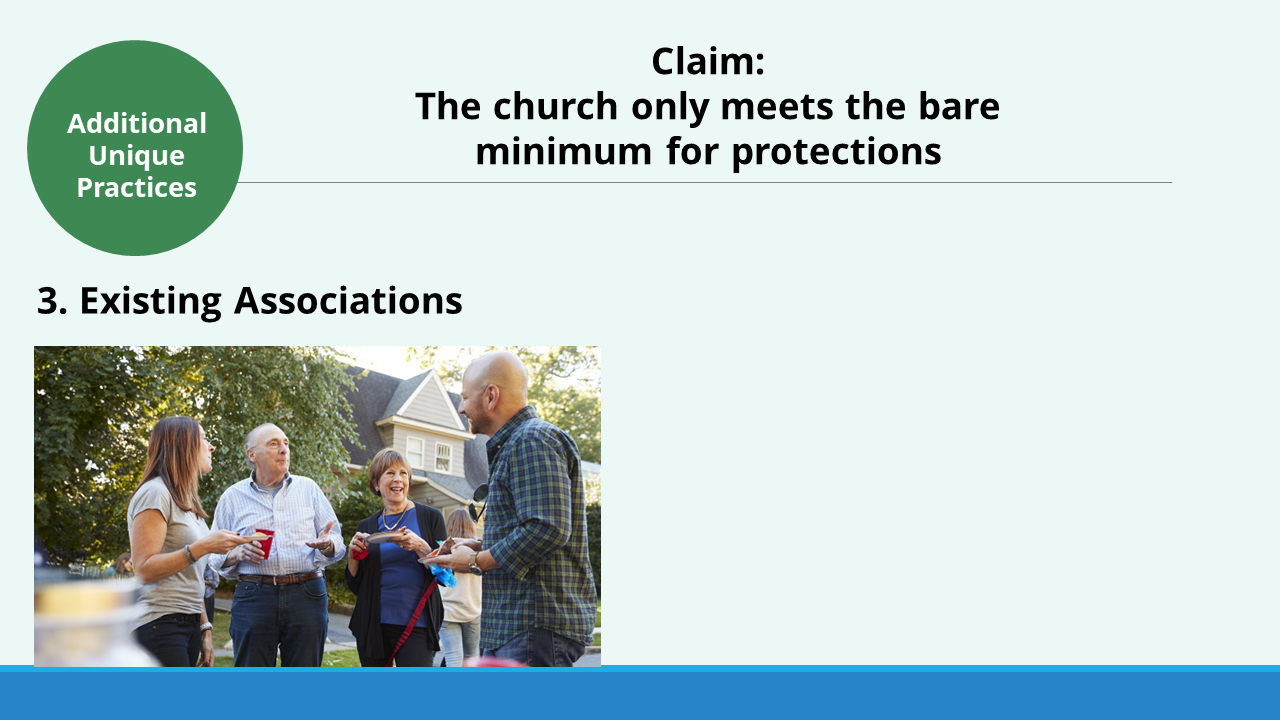 Additional Unique Practices

Claim:
The church only meets the bare minimum for protections

3. Existing Associations